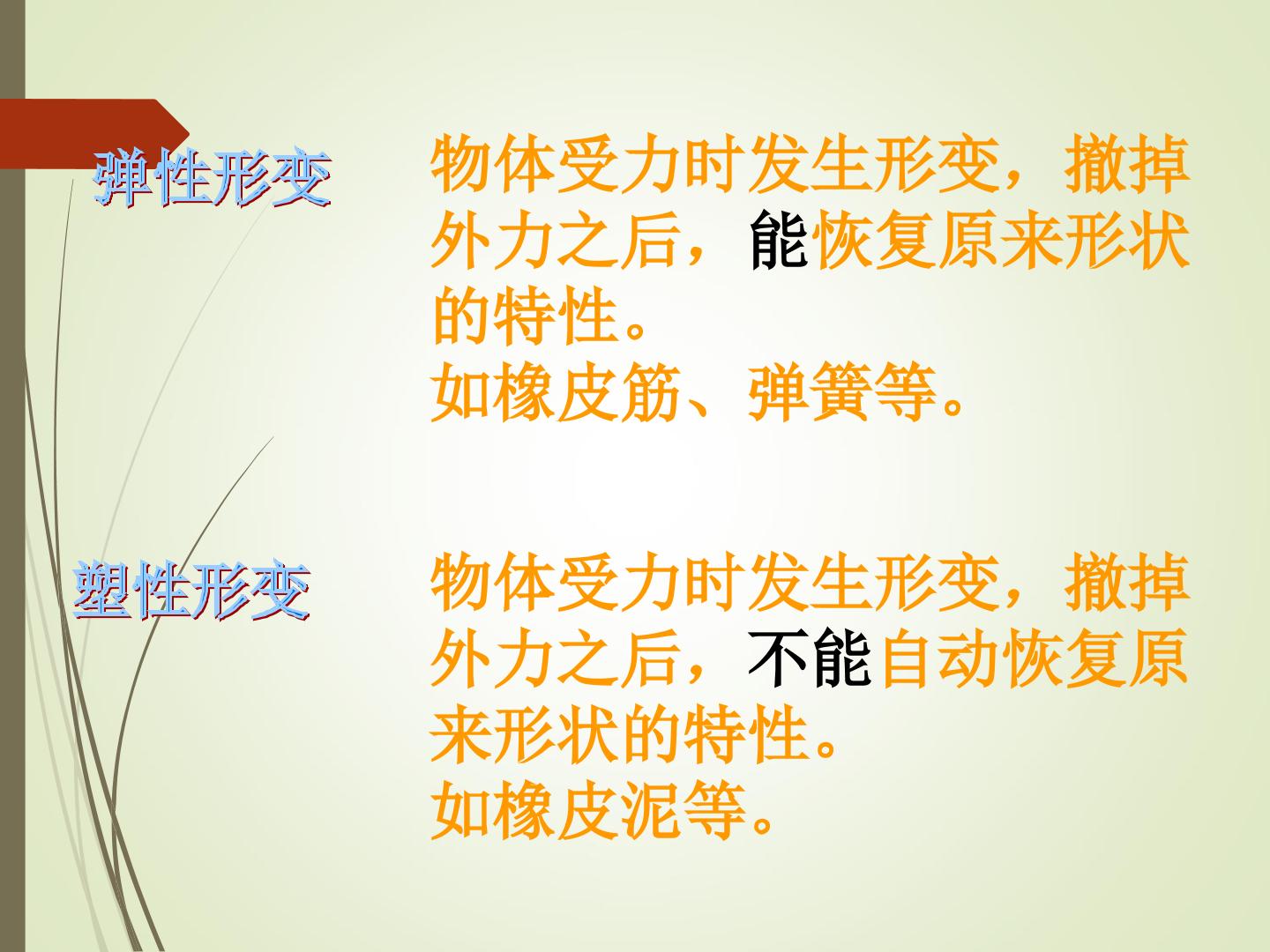 弹性形变

物体受力时发生形变，撤掉外力之后，能恢复原来形状的特性。
如橡皮筋、弹簧等。

塑性形变

物体受力时发生形变，撤掉外力之后，不能自动恢复原来形状的特性。
如橡皮泥等。